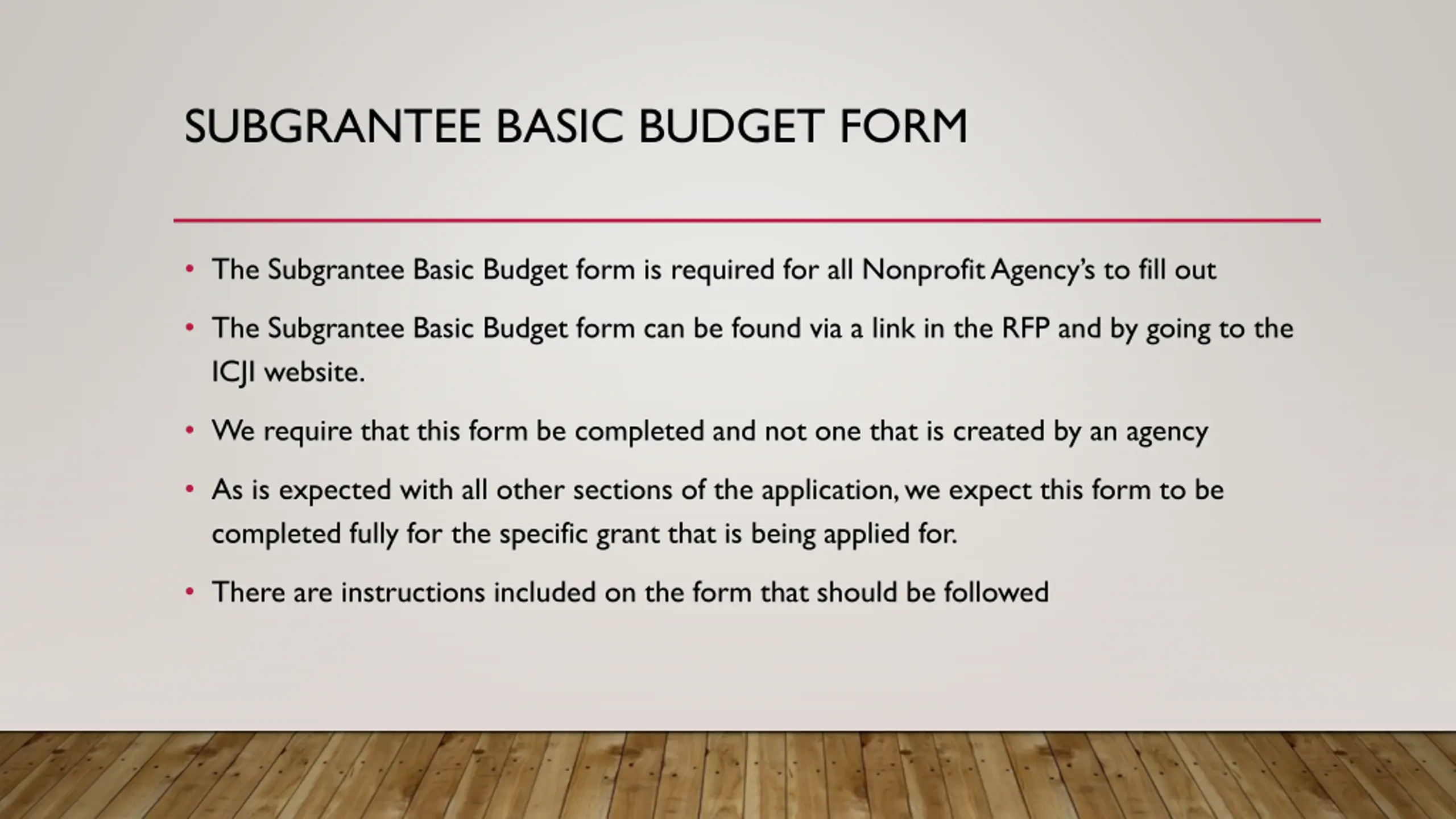 SUBGRANTEE BASIC BUDGET FORM

• The Subgrantee Basic Budget form is required for all Nonprofit Agency's to fill out

• The Subgrantee Basic Budget form can be found via a link in the RFP and by going to the ICJI website.

• We require that this form be completed and not one that is created by an agency

• As is expected with all other sections of the application, we expect this form to be completed fully for the specific grant that is being applied for.

• There are instructions included on the form that should be followed